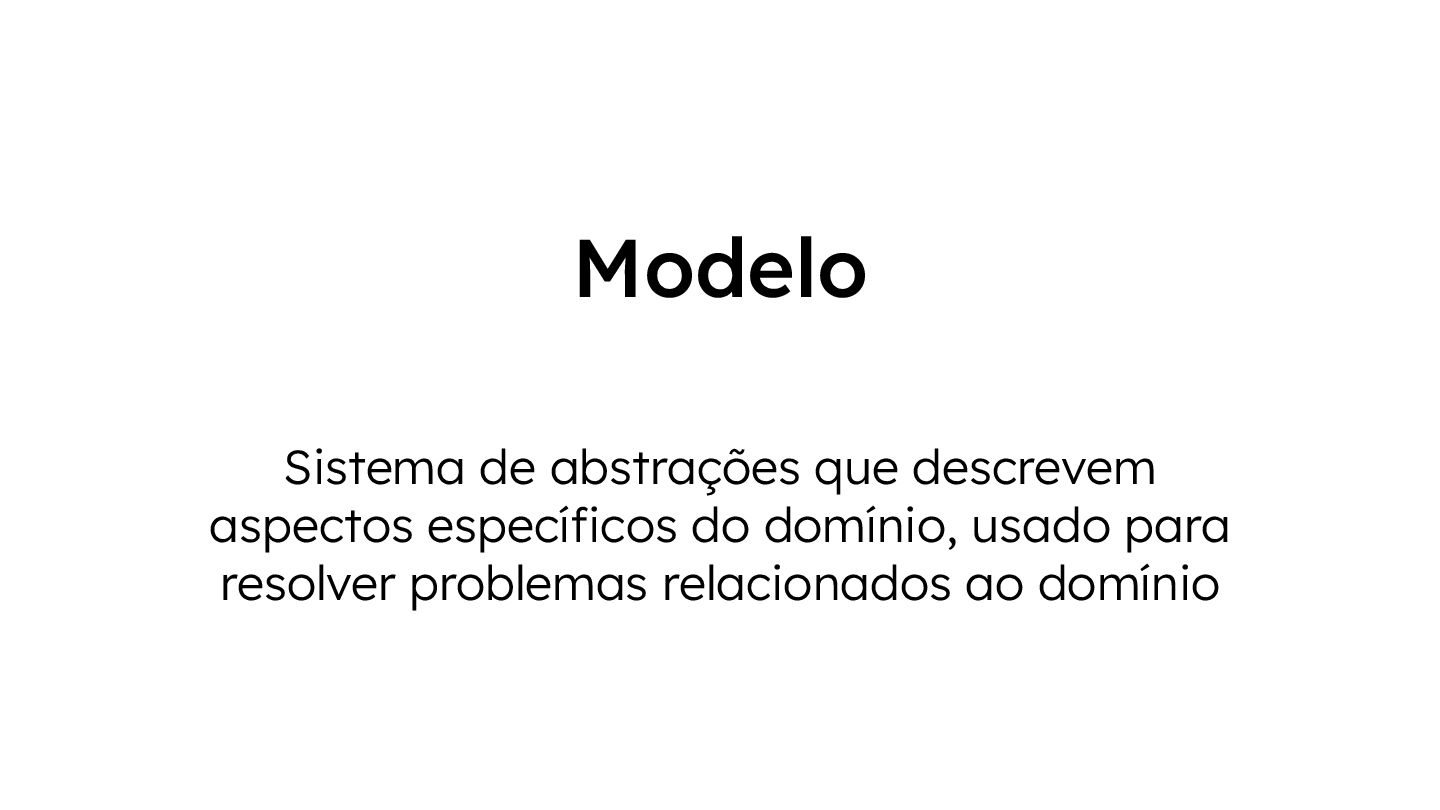 Modelo

Sistema de abstrações que descrevem aspectos específicos do domínio, usado para resolver problemas relacionados ao domínio